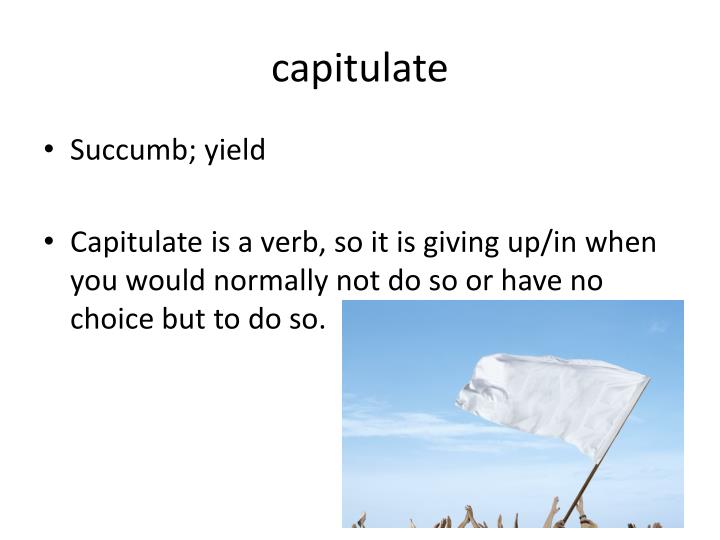 capitulate

• Succumb; yield

• Capitulate is a verb, so it is giving up/in when you would normally not do so or have no choice but to do so.